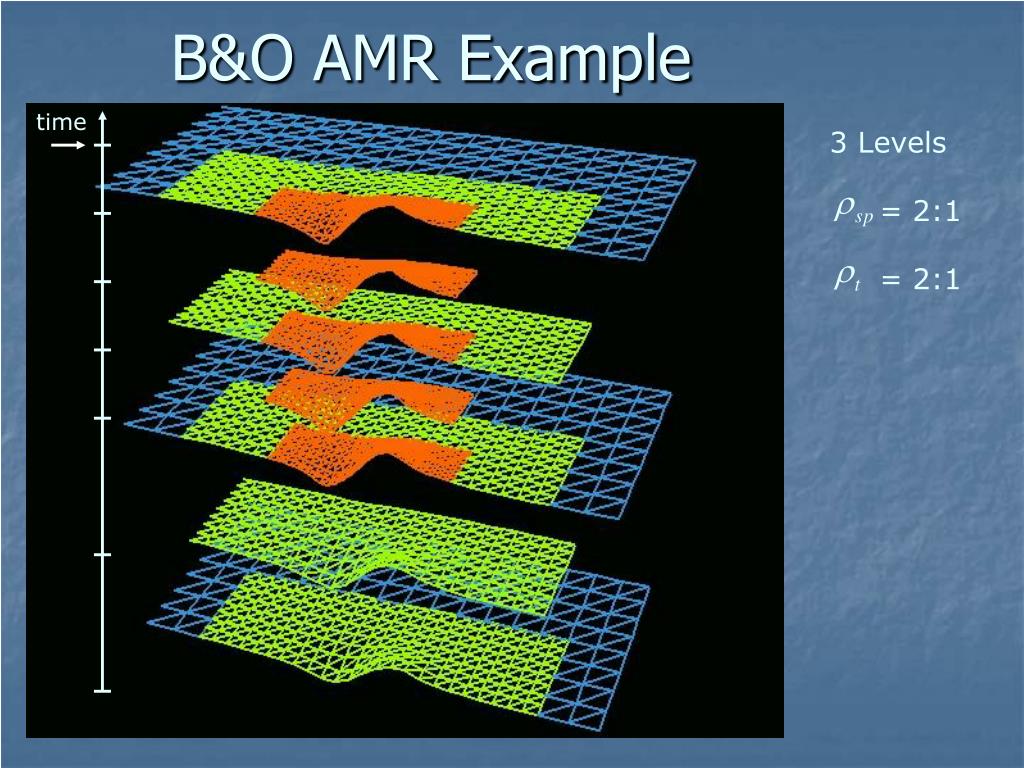 B&O AMR Example

time

3 Levels

$\rho_{sp}$ = 2:1

$\rho_{t}$ = 2:1